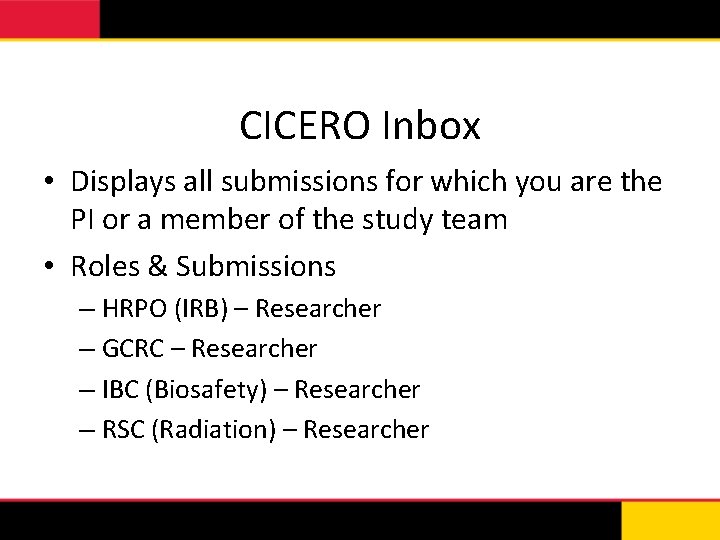 CICERO Inbox

• Displays all submissions for which you are the PI or a member of the study team

• Roles & Submissions
– HRPO (IRB) – Researcher
– GCRC – Researcher
– IBC (Biosafety) – Researcher
– RSC (Radiation) – Researcher